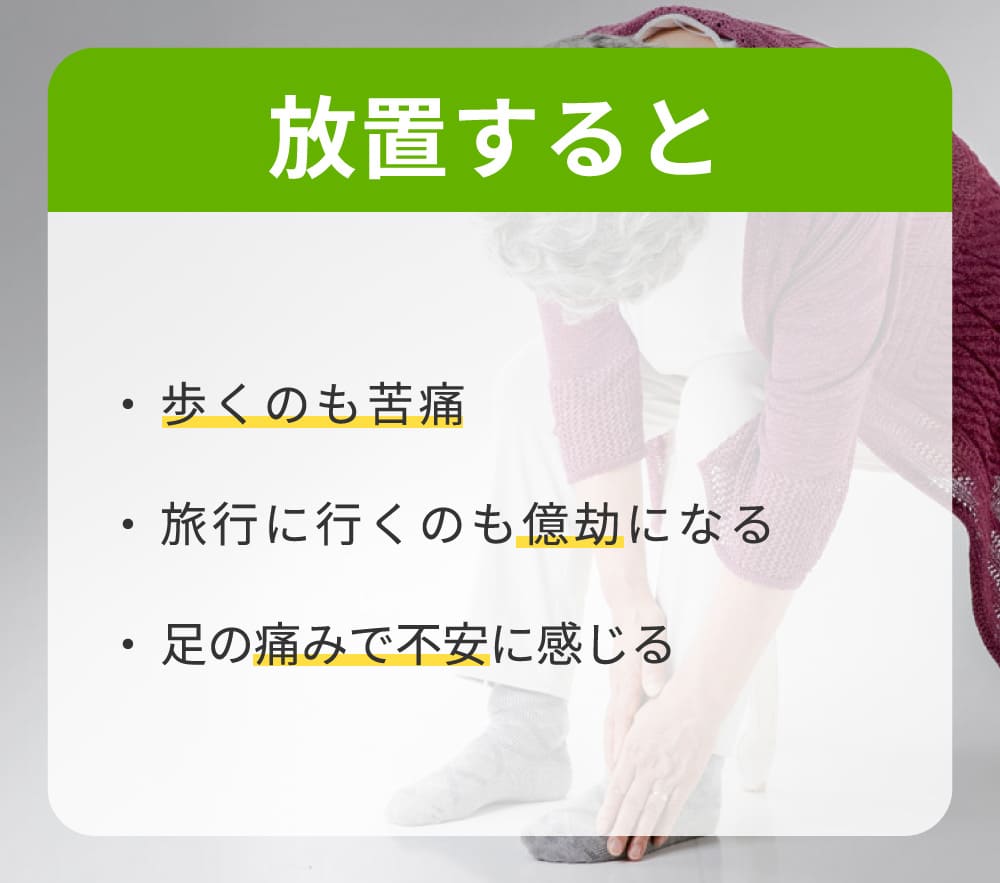 放置すると

・歩くのも苦痛

・旅行に行くのも億劫になる

・足の痛みで不安に感じる